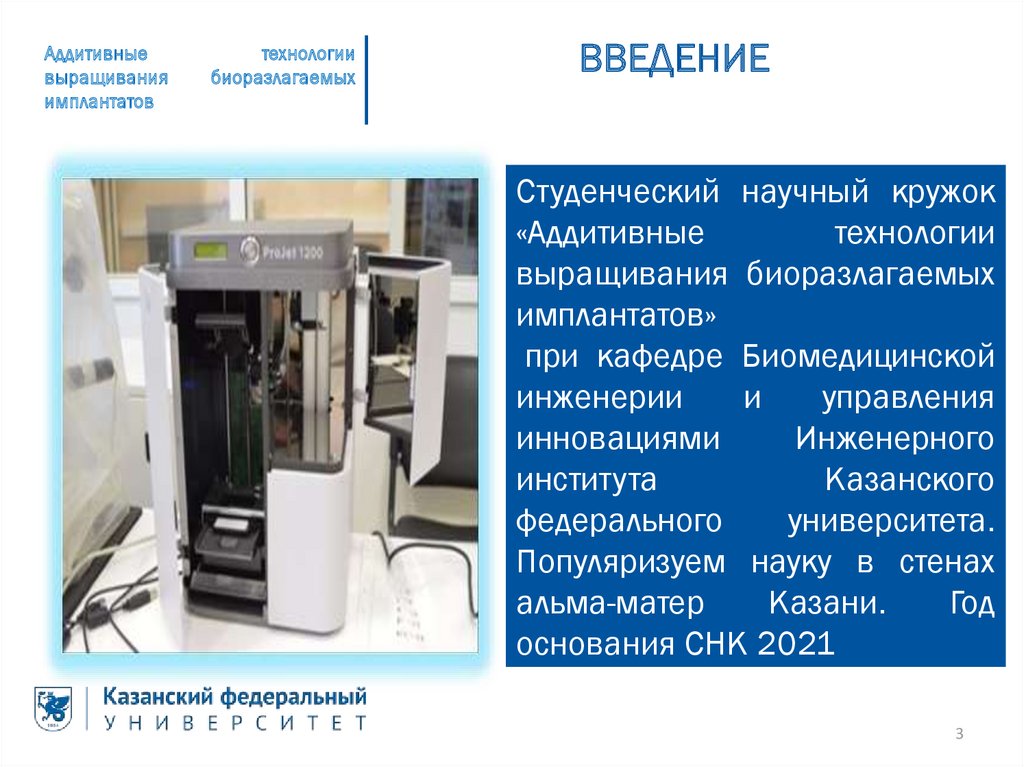 Аддитивные технологии выращивания биоразлагаемых имплантатов

ВВЕДЕНИЕ

ProJet 1200

Студенческий научный кружок «Аддитивные технологии выращивания биоразлагаемых имплантатов»
при кафедре Биомедицинской инженерии и управления инновациями Инженерного института Казанского федерального университета. Популяризуем науку в стенах альма-матер Казани. Год основания СНК 2021

Казанский федеральный
УНИВЕРСИТЕТ

3